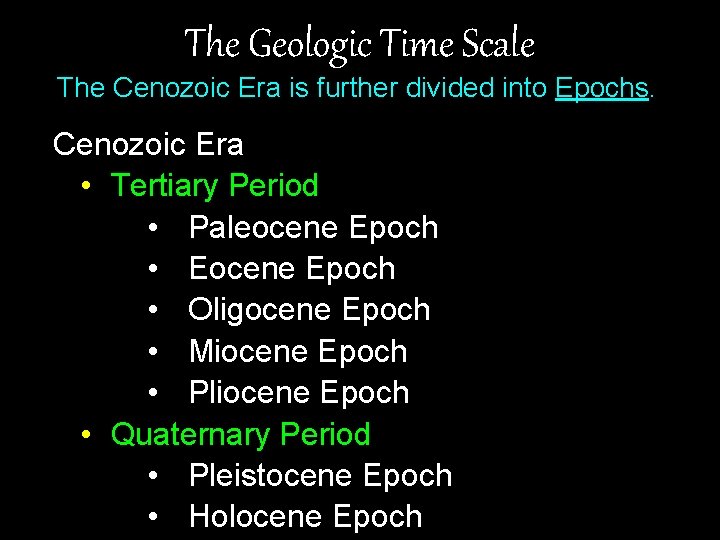 The Geologic Time Scale

The Cenozoic Era is further divided into Epochs.

Cenozoic Era
• Tertiary Period
  • Paleocene Epoch
  • Eocene Epoch
  • Oligocene Epoch
  • Miocene Epoch
  • Pliocene Epoch
• Quaternary Period
  • Pleistocene Epoch
  • Holocene Epoch